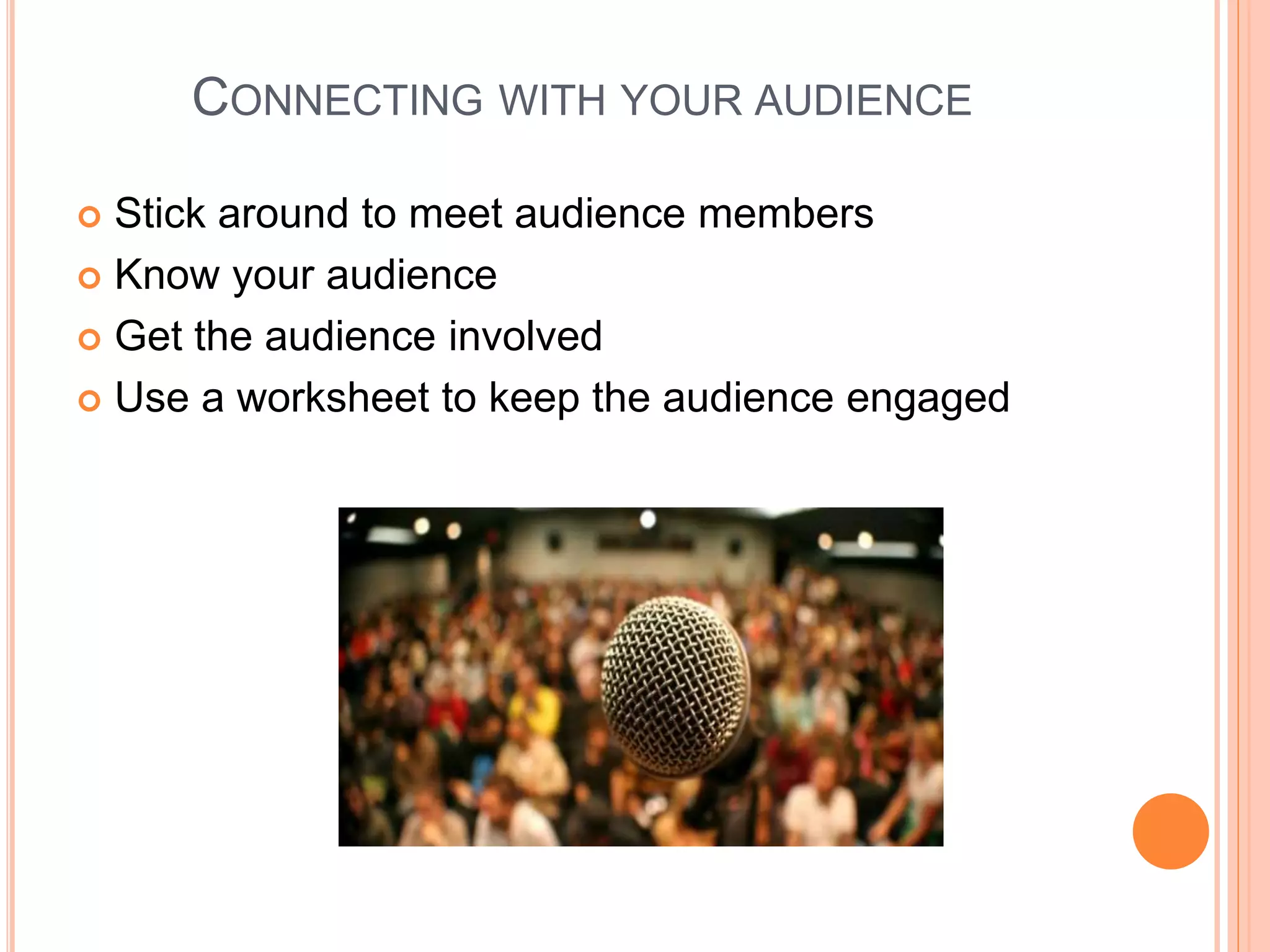 CONNECTING WITH YOUR AUDIENCE

Stick around to meet audience members
Know your audience
Get the audience involved
Use a worksheet to keep the audience engaged